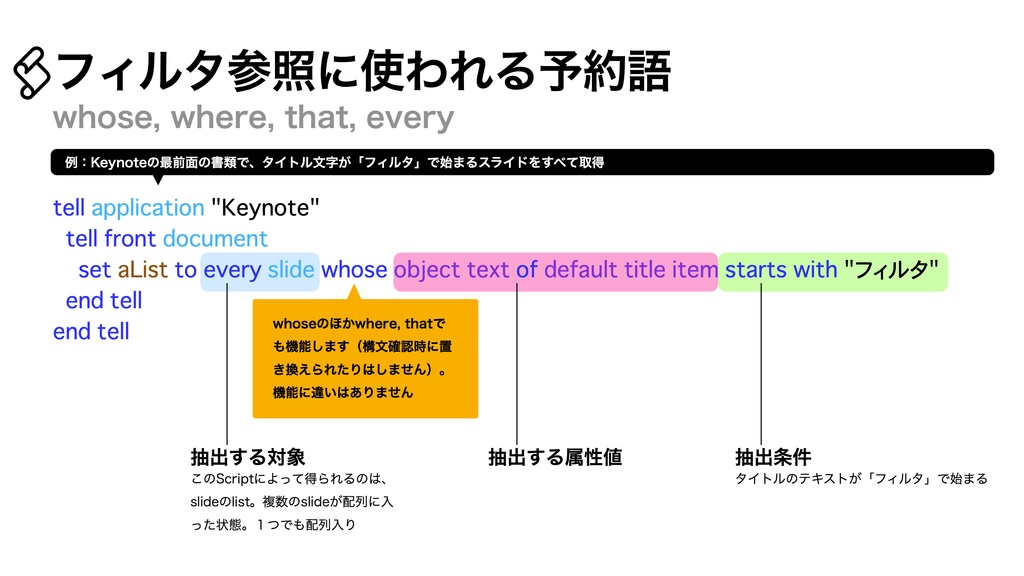 フィルタ参照に使われる予約語

whose, where, that, every

例：Keynoteの最前面の書類で、タイトル文字が「フィルタ」で始まるスライドをすべて取得

tell application "Keynote"
  tell front document
    set aList to every slide whose object text of default title item starts with "フィルタ"
  end tell
end tell

whoseのほかwhere, thatでも機能します（構文確認時に置き換えられたりはしません）。機能に違いはありません

抽出する対象
このScriptによって得られるのは、slideのlist。複数のslideが配列に入った状態。１つでも配列入り

抽出する属性値

抽出条件
タイトルのテキストが「フィルタ」で始まる